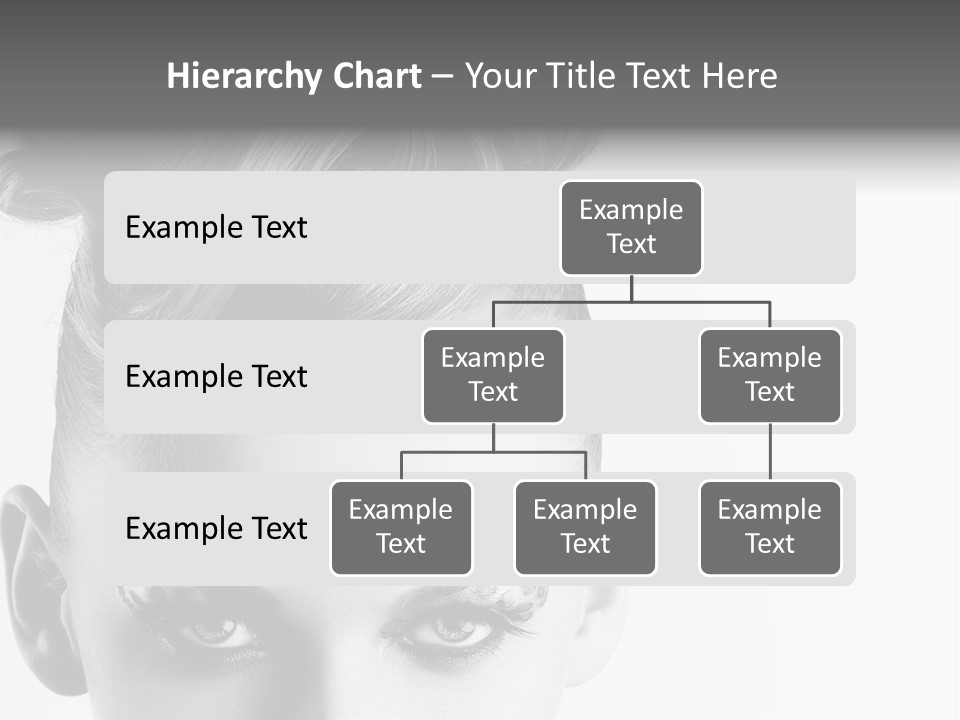 Hierarchy Chart – Your Title Text Here

Example Text

Example Text

Example Text

Example Text

Example Text

Example Text

Example Text

Example Text

Example Text